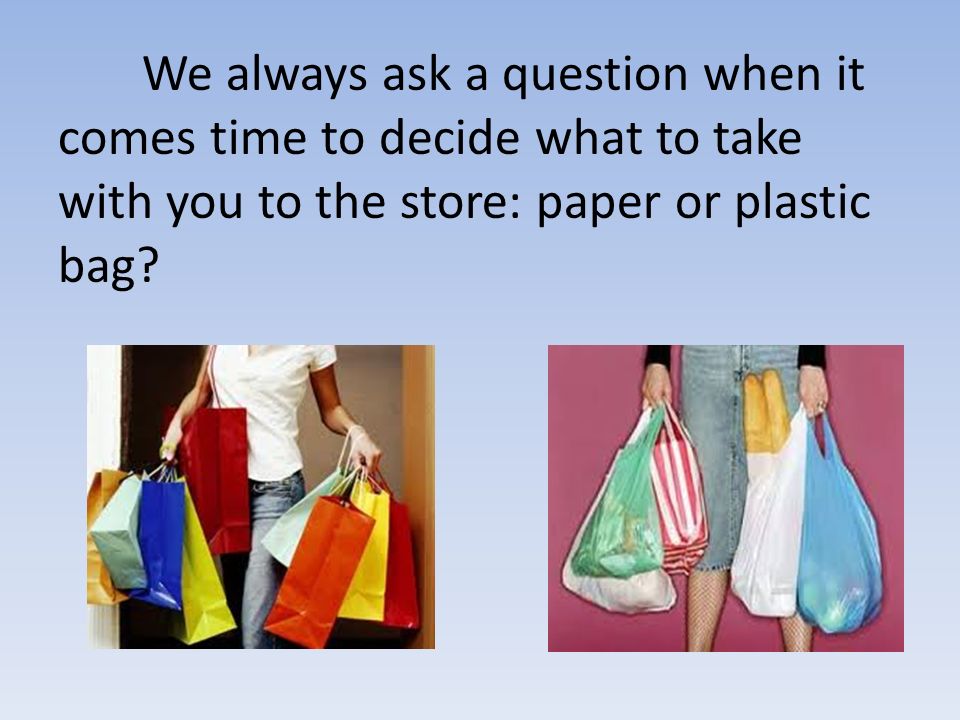 We always ask a question when it comes time to decide what to take with you to the store: paper or plastic bag?